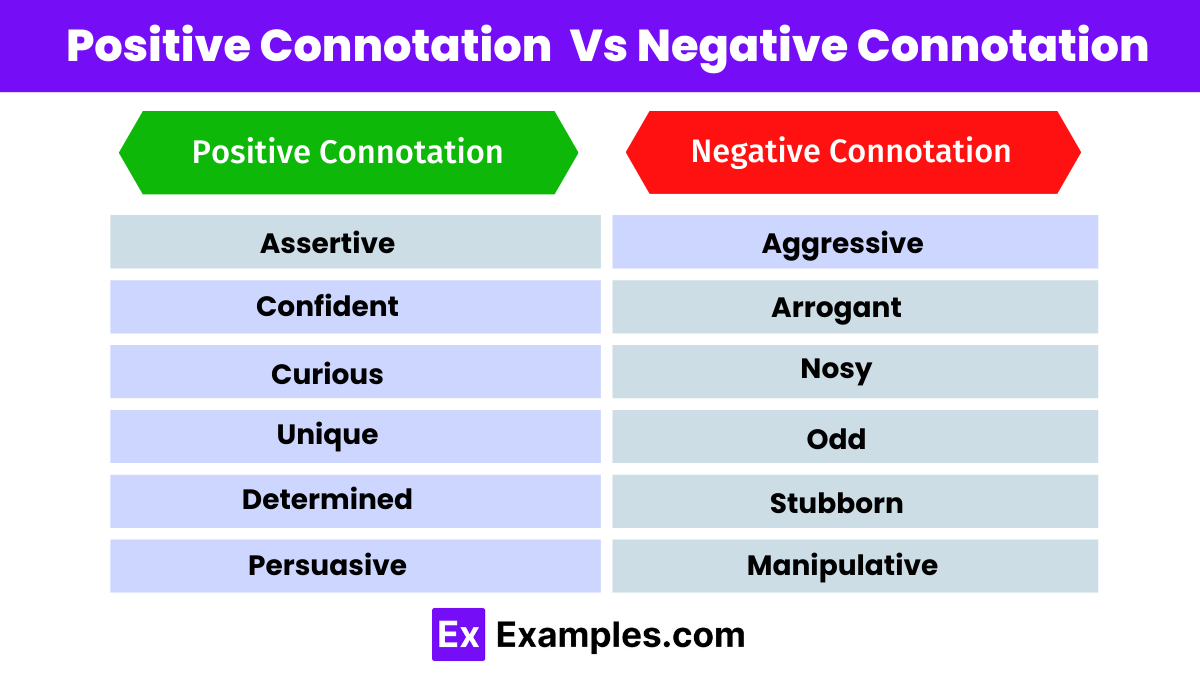 Positive Connotation Vs Negative Connotation

| Positive Connotation | Negative Connotation |
|---|---|
| Assertive | Aggressive |
| Confident | Arrogant |
| Curious | Nosy |
| Unique | Odd |
| Determined | Stubborn |
| Persuasive | Manipulative |

Ex Examples.com